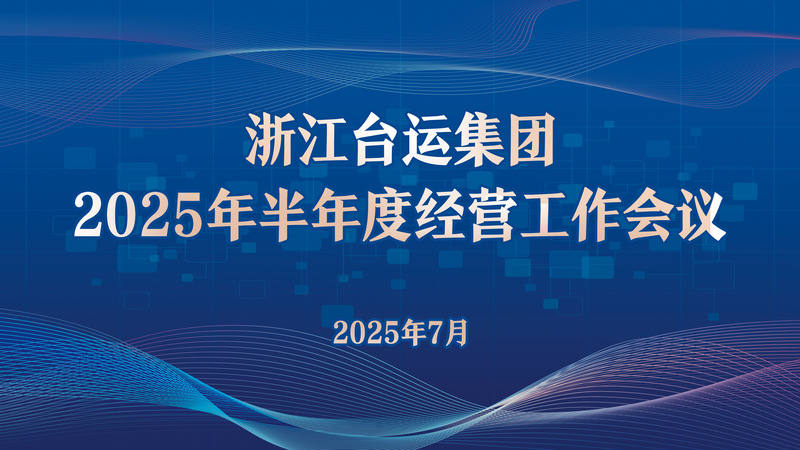 浙江台运集团
2025年半年度经营工作会议

2025年7月